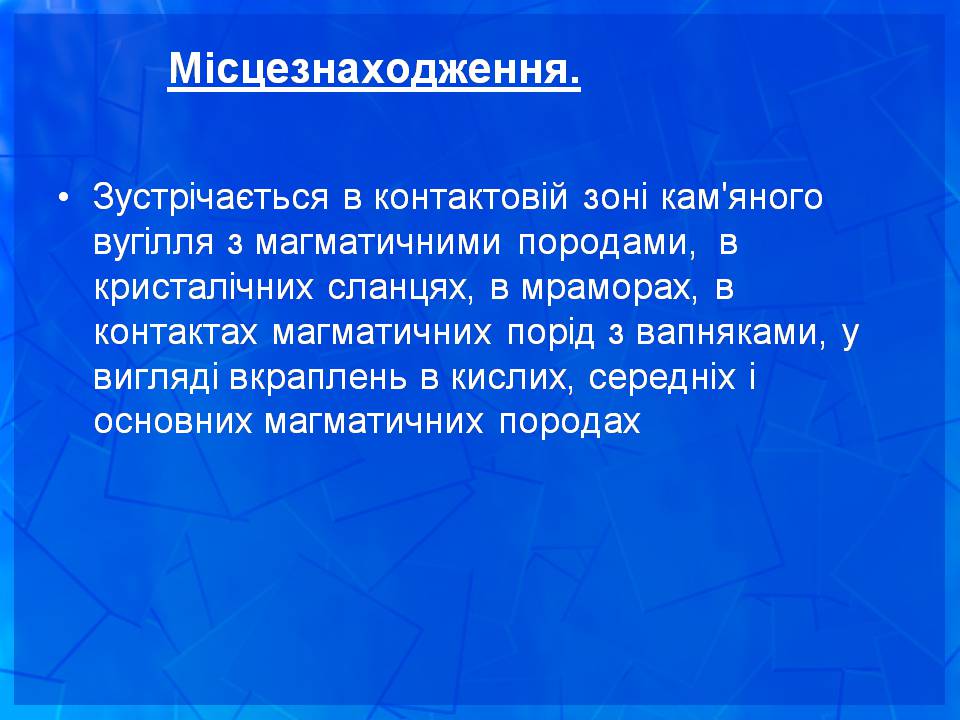 Місцезнаходження.

• Зустрічається в контактовій зоні кам'яного вугілля з магматичними породами, в кристалічних сланцях, в мраморах, в контактах магматичних порід з вапняками, у вигляді вкраплень в кислих, середніх і основних магматичних породах